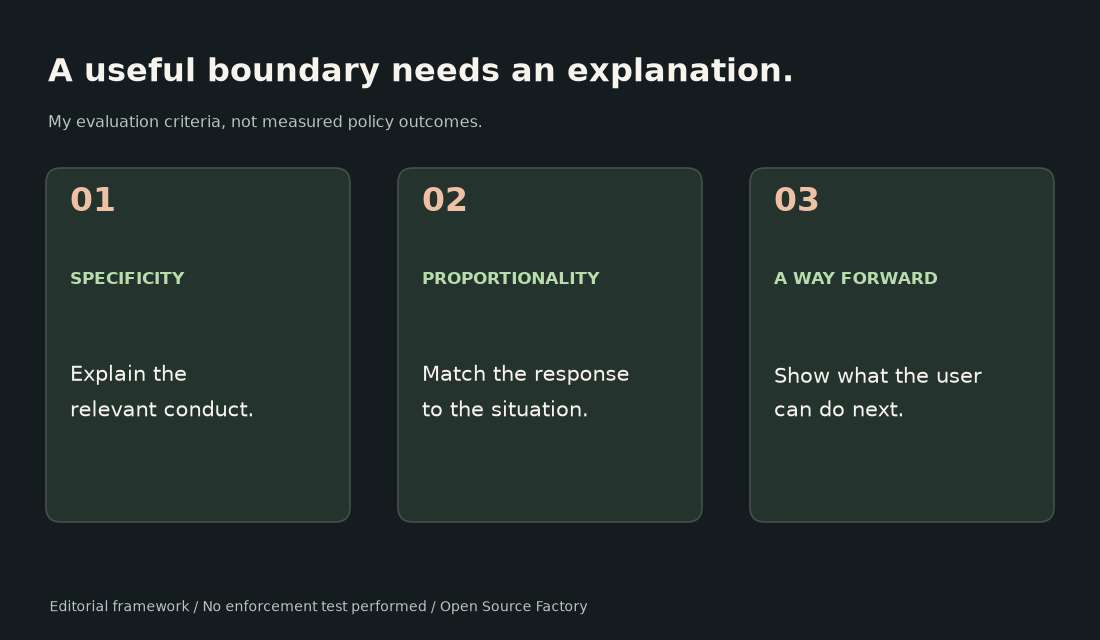 A useful boundary needs an explanation.

My evaluation criteria, not measured policy outcomes.

01

SPECIFICITY

Explain the relevant conduct.

02

PROPORTIONALITY

Match the response to the situation.

03

A WAY FORWARD

Show what the user can do next.

Editorial framework / No enforcement test performed / Open Source Factory